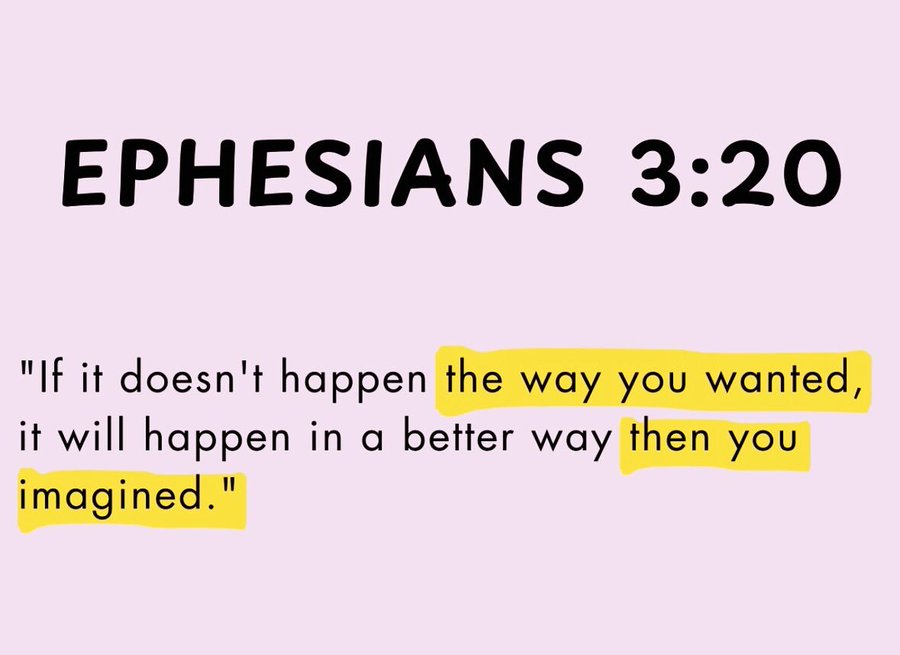 EPHESIANS 3:20

"If it doesn't happen the way you wanted, it will happen in a better way then you imagined."